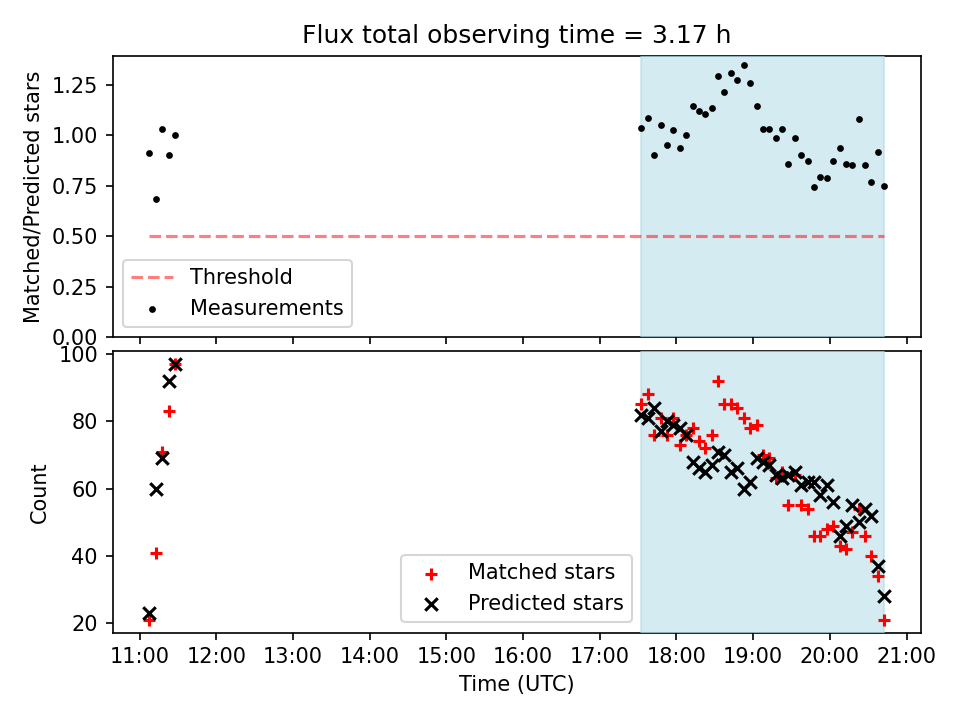 Flux total observing time = 3.17 h

Matched/Predicted stars

1.25
1.00
0.75
0.50
0.25
0.00

Threshold
Measurements

Count

100
80
60
40
20

Matched stars
Predicted stars

11:00 12:00 13:00 14:00 15:00 16:00 17:00 18:00 19:00 20:00 21:00

Time (UTC)